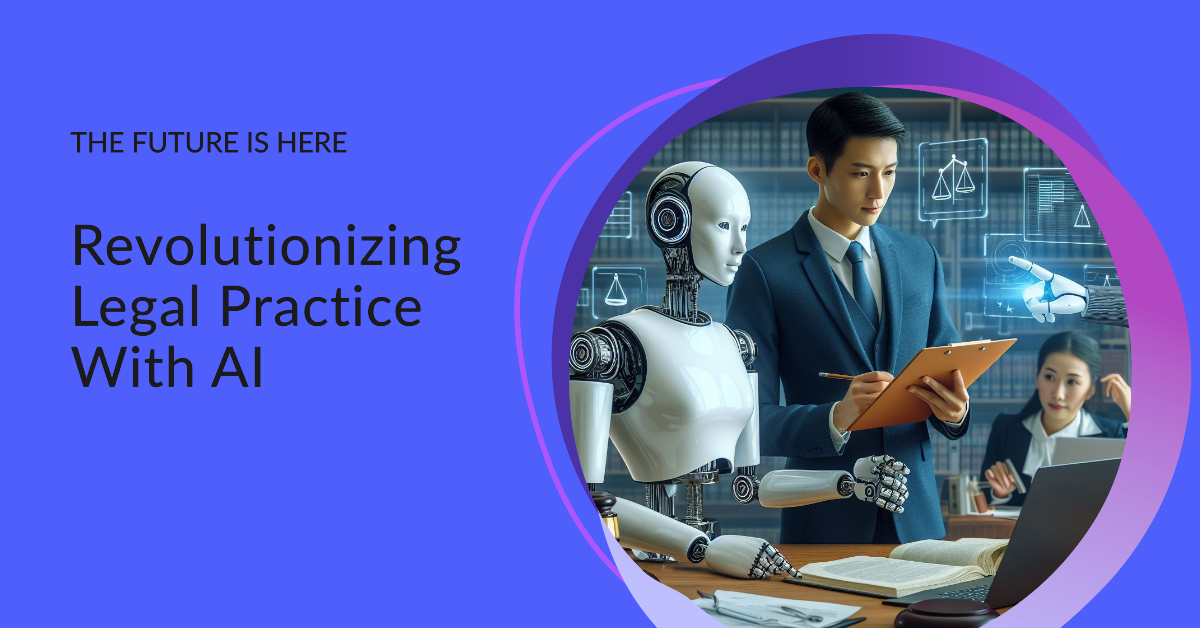 THE FUTURE IS HERE

Revolutionizing Legal Practice With AI